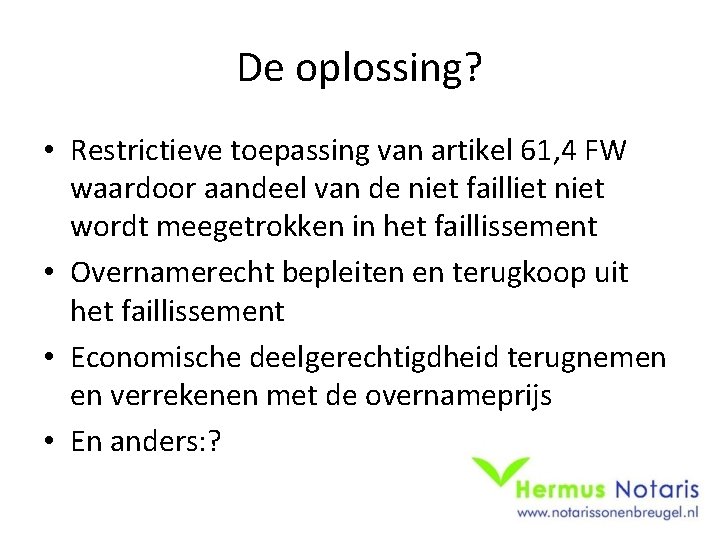 De oplossing?

• Restrictieve toepassing van artikel 61,4 FW waardoor aandeel van de niet failliet niet wordt meegetrokken in het faillissement
• Overnamerecht bepleiten en terugkoop uit het faillissement
• Economische deelgerechtigdheid terugnemen en verrekenen met de overnameprijs
• En anders:?

Hermus Notaris
www.notarissonenbreugel.nl